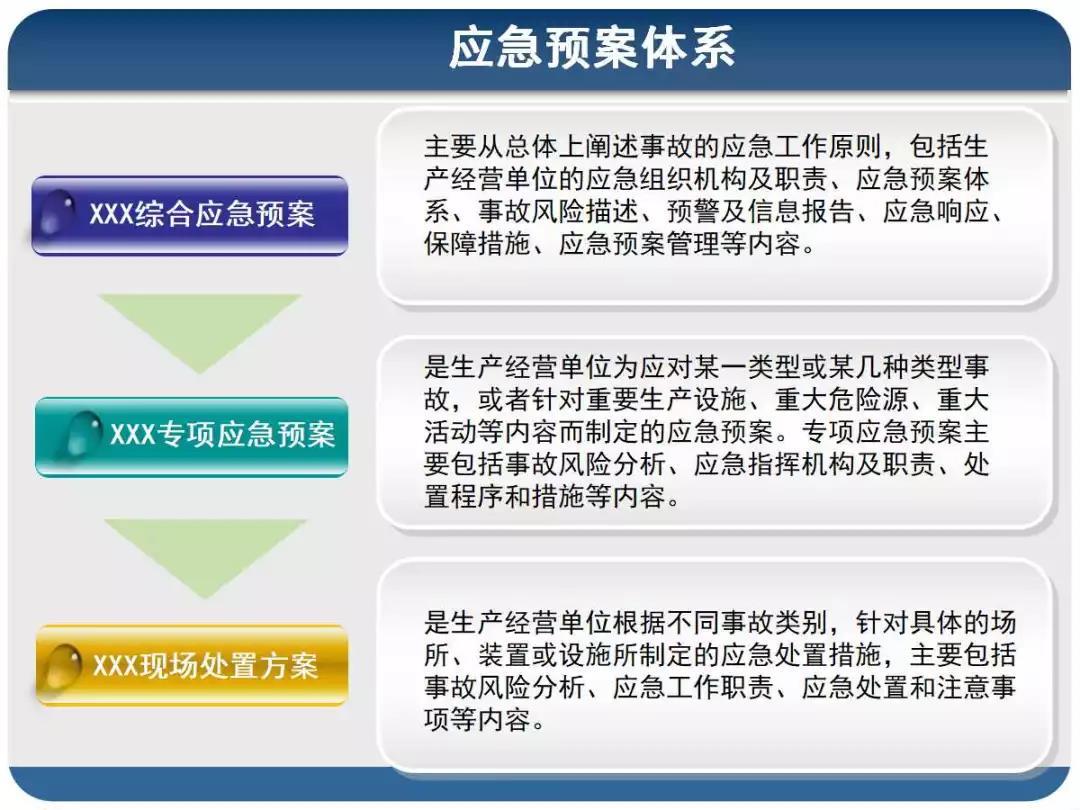 应急预案体系

XXX综合应急预案

主要从总体上阐述事故的应急工作原则，包括生产经营单位的应急组织机构及职责、应急预案体系、事故风险描述、预警及信息报告、应急响应、保障措施、应急预案管理等内容。

XXX专项应急预案

是生产经营单位为应对某一类型或某几种类型事故，或者针对重要生产设施、重大危险源、重大活动等内容而制定的应急预案。专项应急预案主要包括事故风险分析、应急指挥机构及职责、处置程序和措施等内容。

XXX现场处置方案

是生产经营单位根据不同事故类别，针对具体的场所、装置或设施所制定的应急处置措施，主要包括事故风险分析、应急工作职责、应急处置和注意事项等内容。